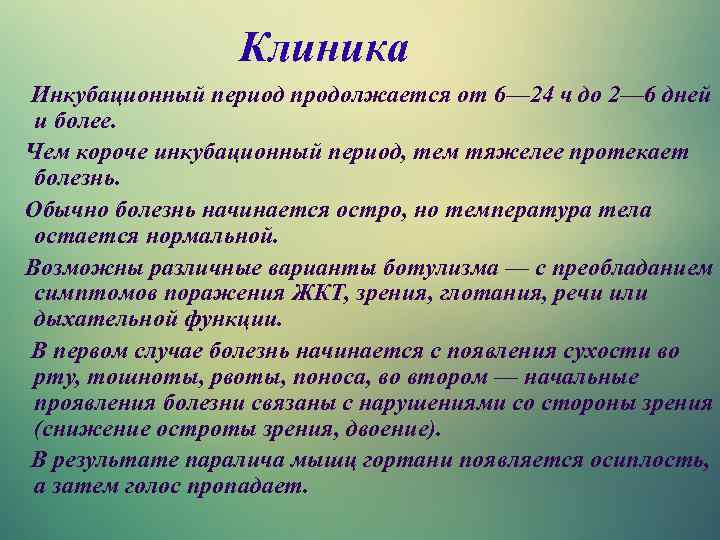 Клиника

Инкубационный период продолжается от 6—24 ч до 2—6 дней и более.

Чем короче инкубационный период, тем тяжелее протекает болезнь.

Обычно болезнь начинается остро, но температура тела остается нормальной.

Возможны различные варианты ботулизма — с преобладанием симптомов поражения ЖКТ, зрения, глотания, речи или дыхательной функции.

В первом случае болезнь начинается с появления сухости во рту, тошноты, рвоты, поноса, во втором — начальные проявления болезни связаны с нарушениями со стороны зрения (снижение остроты зрения, двоение).

В результате паралича мышц гортани появляется осиплость, а затем голос пропадает.